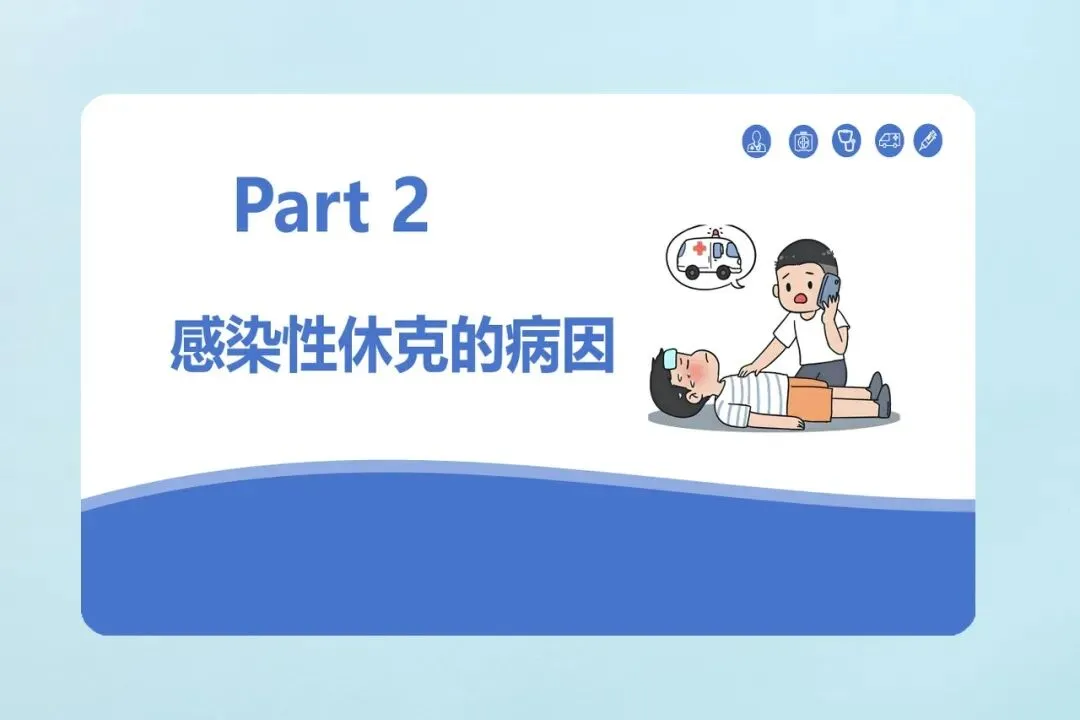 Part 2

感染性休克的病因